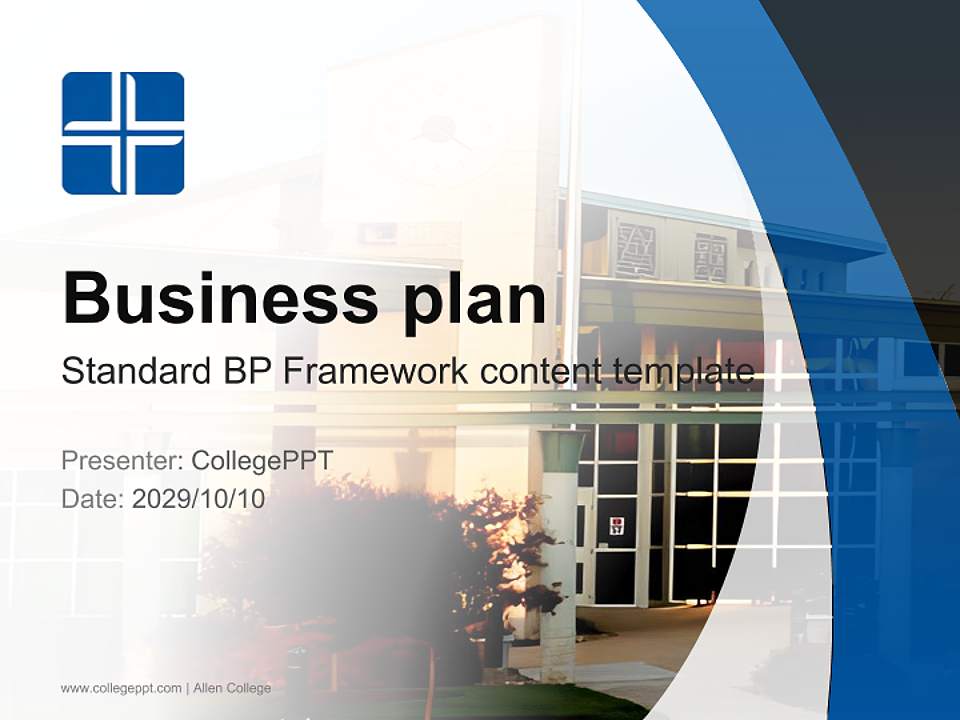 Business plan

Standard BP Framework content template

Presenter: CollegePPT
Date: 2029/10/10

www.collegeppt.com | Allen College